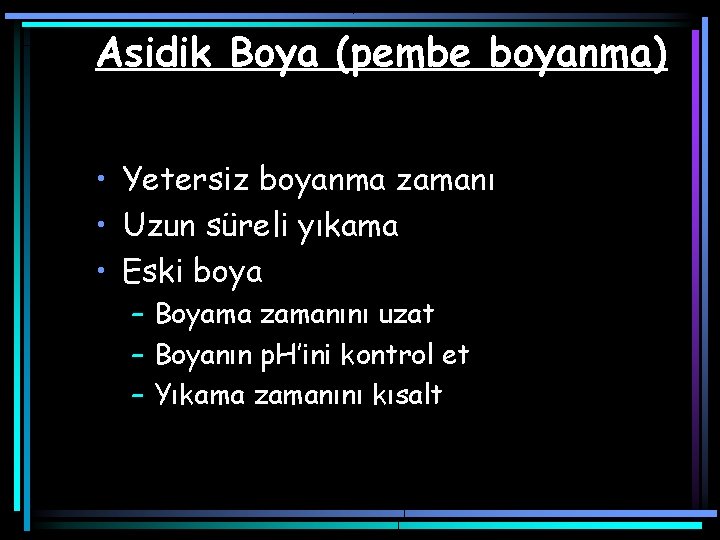 Asidik Boya (pembe boyanma)

• Yetersiz boyanma zamanı
• Uzun süreli yıkama
• Eski boya
– Boyama zamanını uzat
– Boyanın pH'ini kontrol et
– Yıkama zamanını kısalt